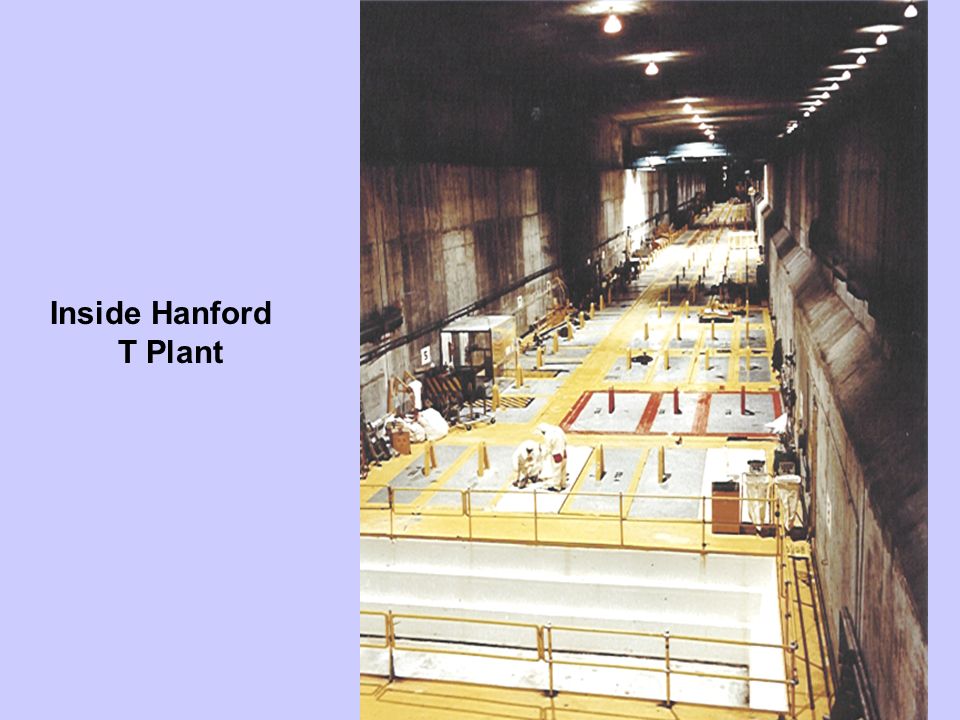 Inside Hanford
T Plant

5